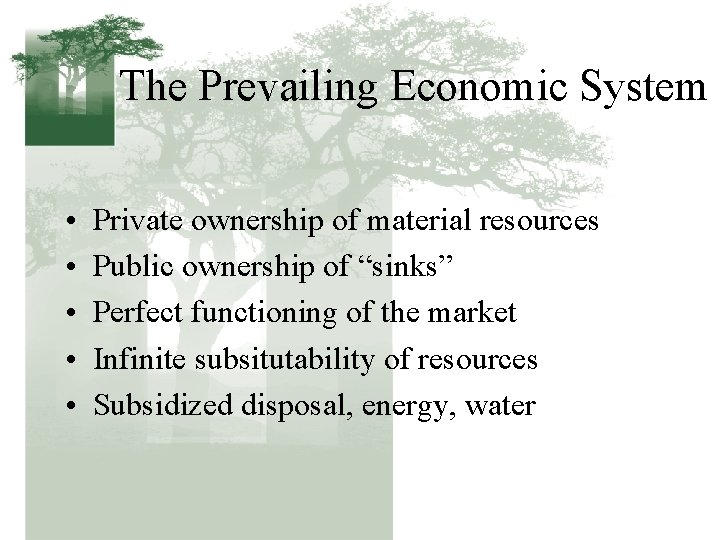 The Prevailing Economic System

• Private ownership of material resources
• Public ownership of “sinks”
• Perfect functioning of the market
• Infinite subsitutability of resources
• Subsidized disposal, energy, water